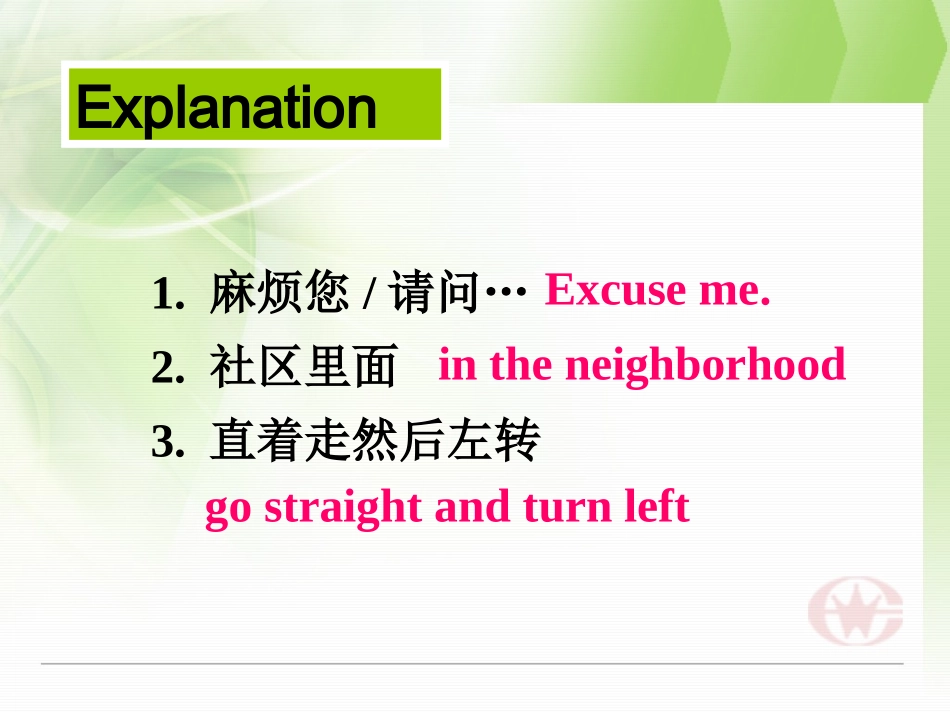 Explanation

1. 麻烦您 / 请问… Excuse me.

2. 社区里面 in the neighborhood

3. 直着走然后左转
go straight and turn left